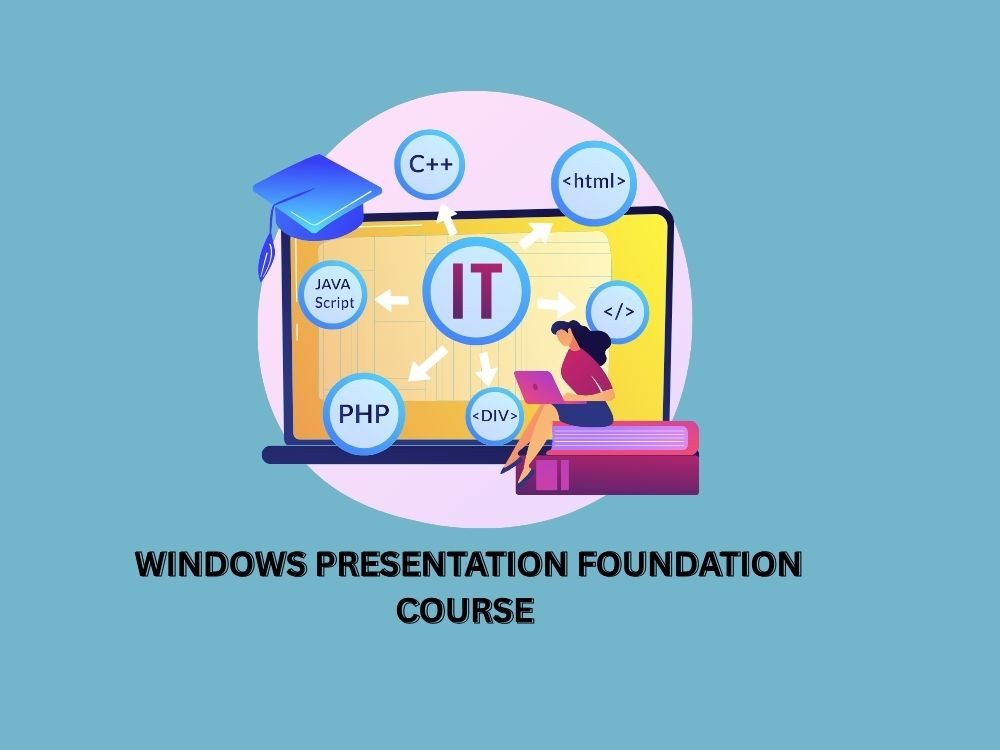 C++

<html>

JAVA Script

IT

</>

PHP

<DIV>

WINDOWS PRESENTATION FOUNDATION COURSE